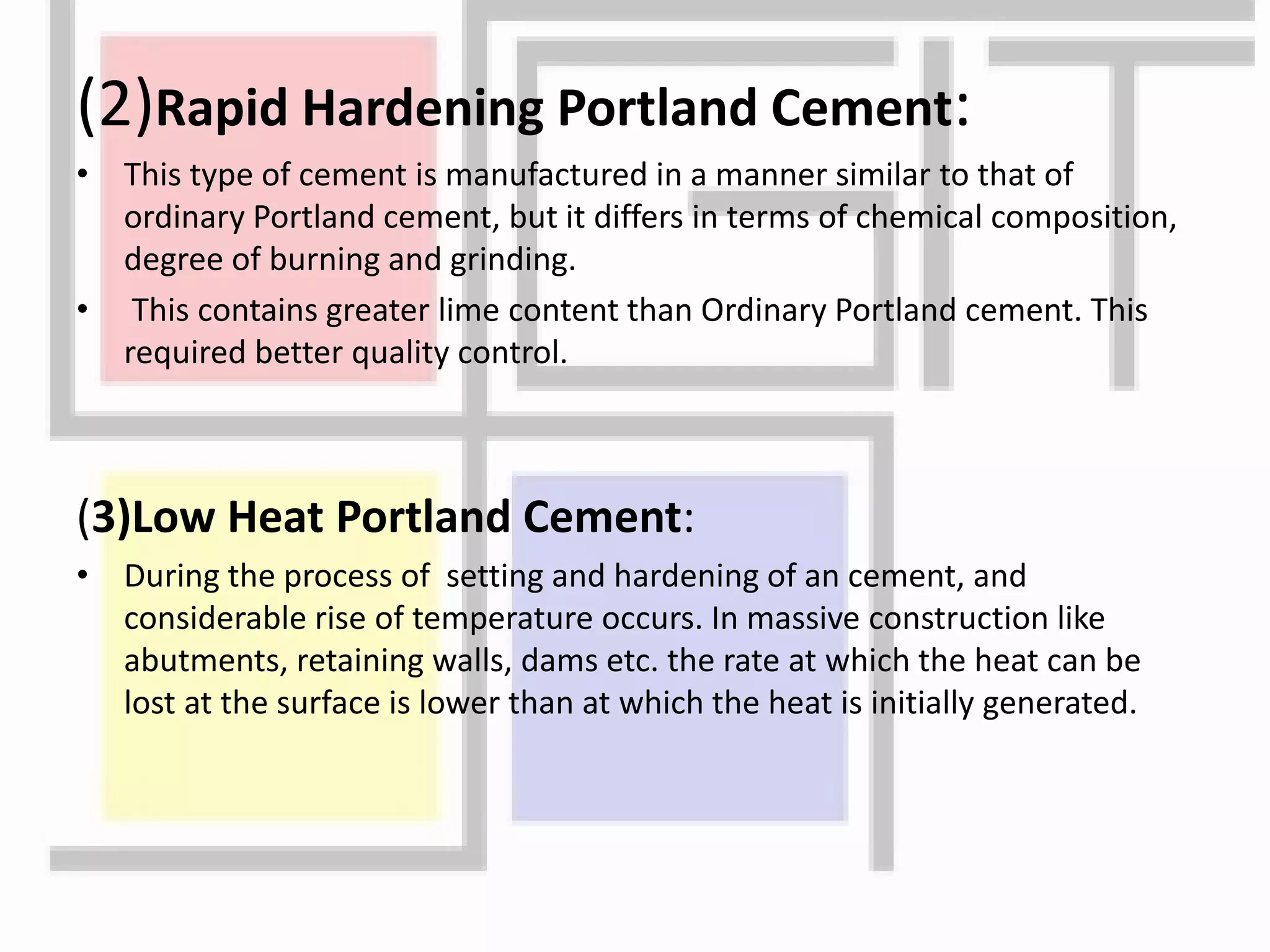 (2)Rapid Hardening Portland Cement:

• This type of cement is manufactured in a manner similar to that of ordinary Portland cement, but it differs in terms of chemical composition, degree of burning and grinding.

• This contains greater lime content than Ordinary Portland cement. This required better quality control.

(3)Low Heat Portland Cement:

• During the process of setting and hardening of an cement, and considerable rise of temperature occurs. In massive construction like abutments, retaining walls, dams etc. the rate at which the heat can be lost at the surface is lower than at which the heat is initially generated.